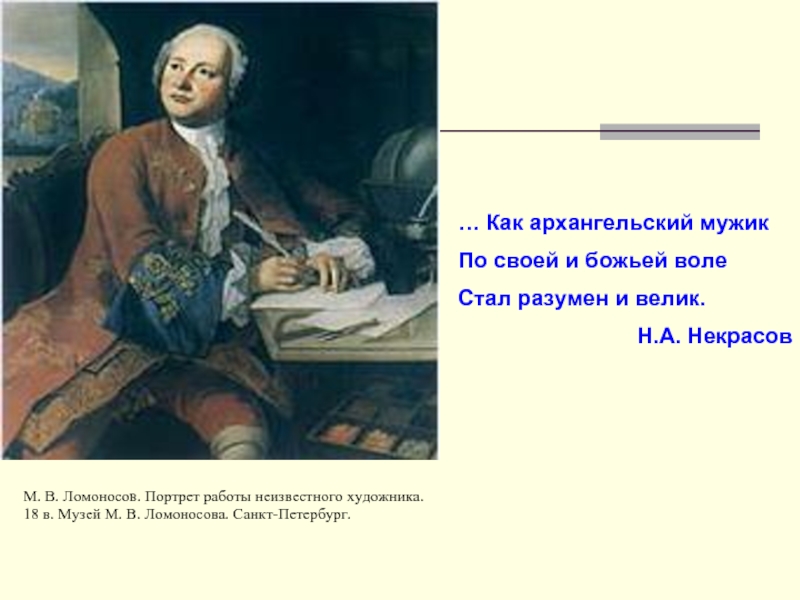 … Как архангельский мужик
По своей и божьей воле
Стал разумен и велик.
Н.А. Некрасов

М. В. Ломоносов. Портрет работы неизвестного художника. 18 в. Музей М. В. Ломоносова. Санкт-Петербург.